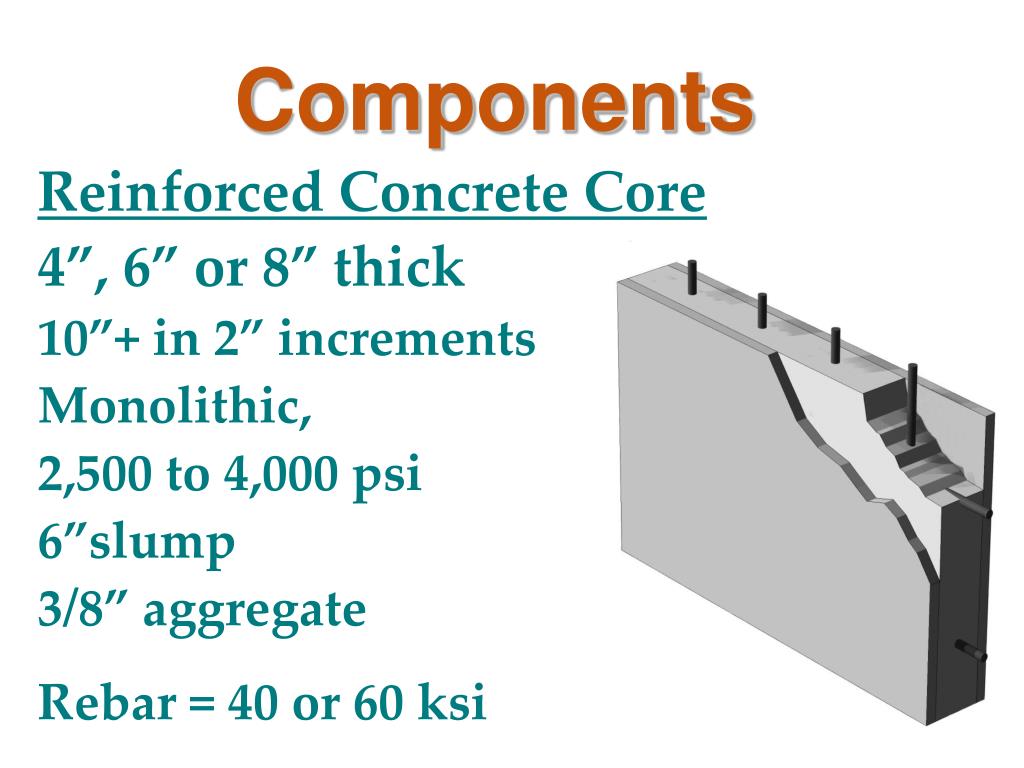 Components

Reinforced Concrete Core

4″, 6″ or 8″ thick

10″+ in 2″ increments

Monolithic,

2,500 to 4,000 psi

6″slump

3/8″ aggregate

Rebar = 40 or 60 ksi